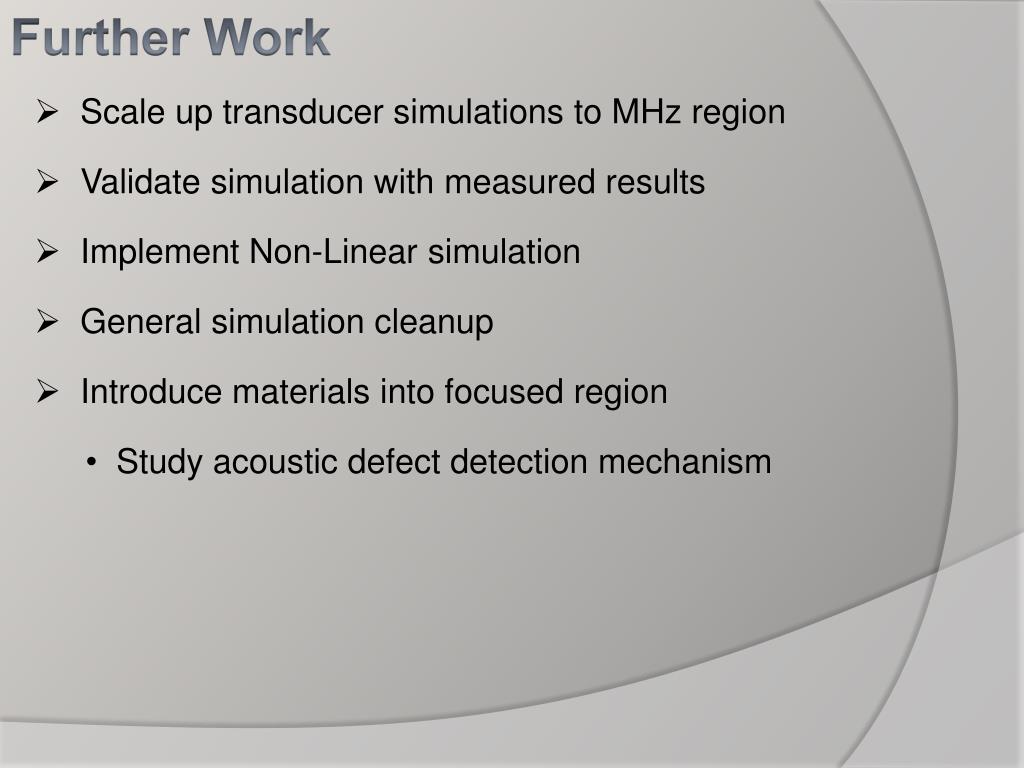 Further Work

➢ Scale up transducer simulations to MHz region

➢ Validate simulation with measured results

➢ Implement Non-Linear simulation

➢ General simulation cleanup

➢ Introduce materials into focused region

• Study acoustic defect detection mechanism